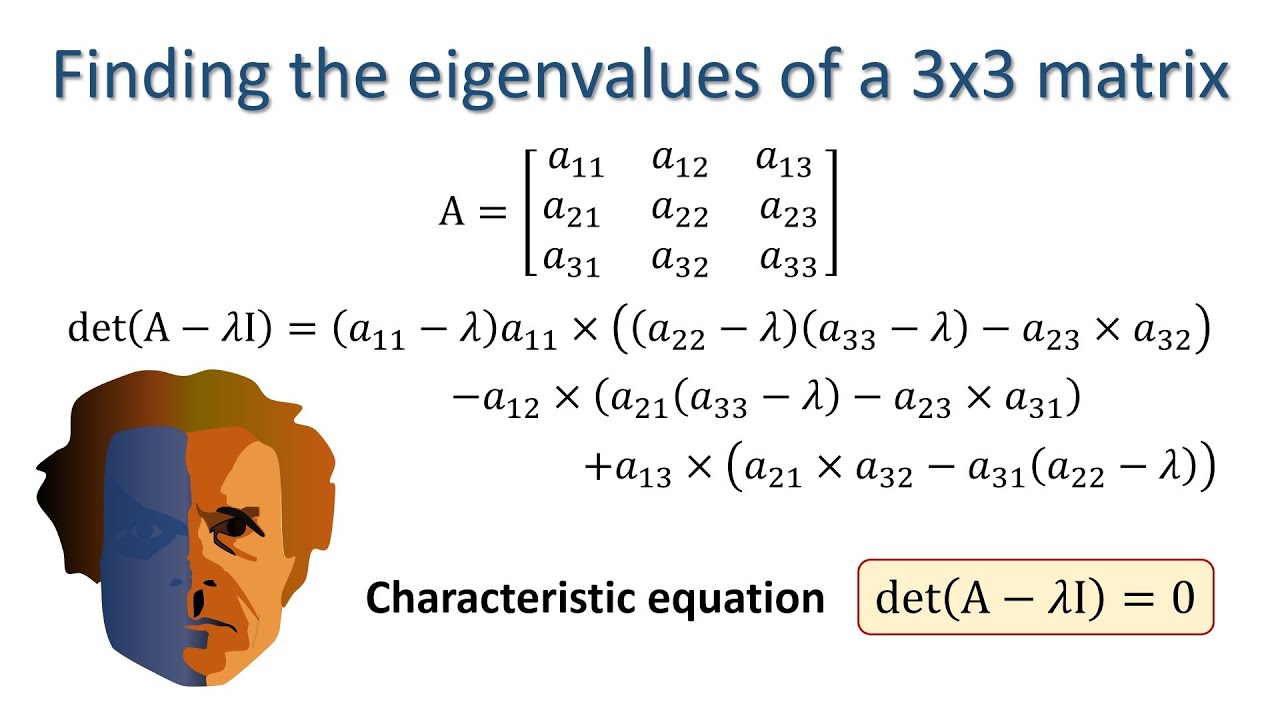 Finding the eigenvalues of a 3x3 matrix

$A = \begin{bmatrix} a_{11} & a_{12} & a_{13} \\ a_{21} & a_{22} & a_{23} \\ a_{31} & a_{32} & a_{33} \end{bmatrix}$

$\det(A - \lambda I) = (a_{11} - \lambda)a_{11} \times \left((a_{22} - \lambda)(a_{33} - \lambda) - a_{23} \times a_{32}\right)$
$-a_{12} \times (a_{21}(a_{33} - \lambda) - a_{23} \times a_{31})$
$+a_{13} \times \left(a_{21} \times a_{32} - a_{31}(a_{22} - \lambda)\right)$

Characteristic equation $\det(A - \lambda I) = 0$